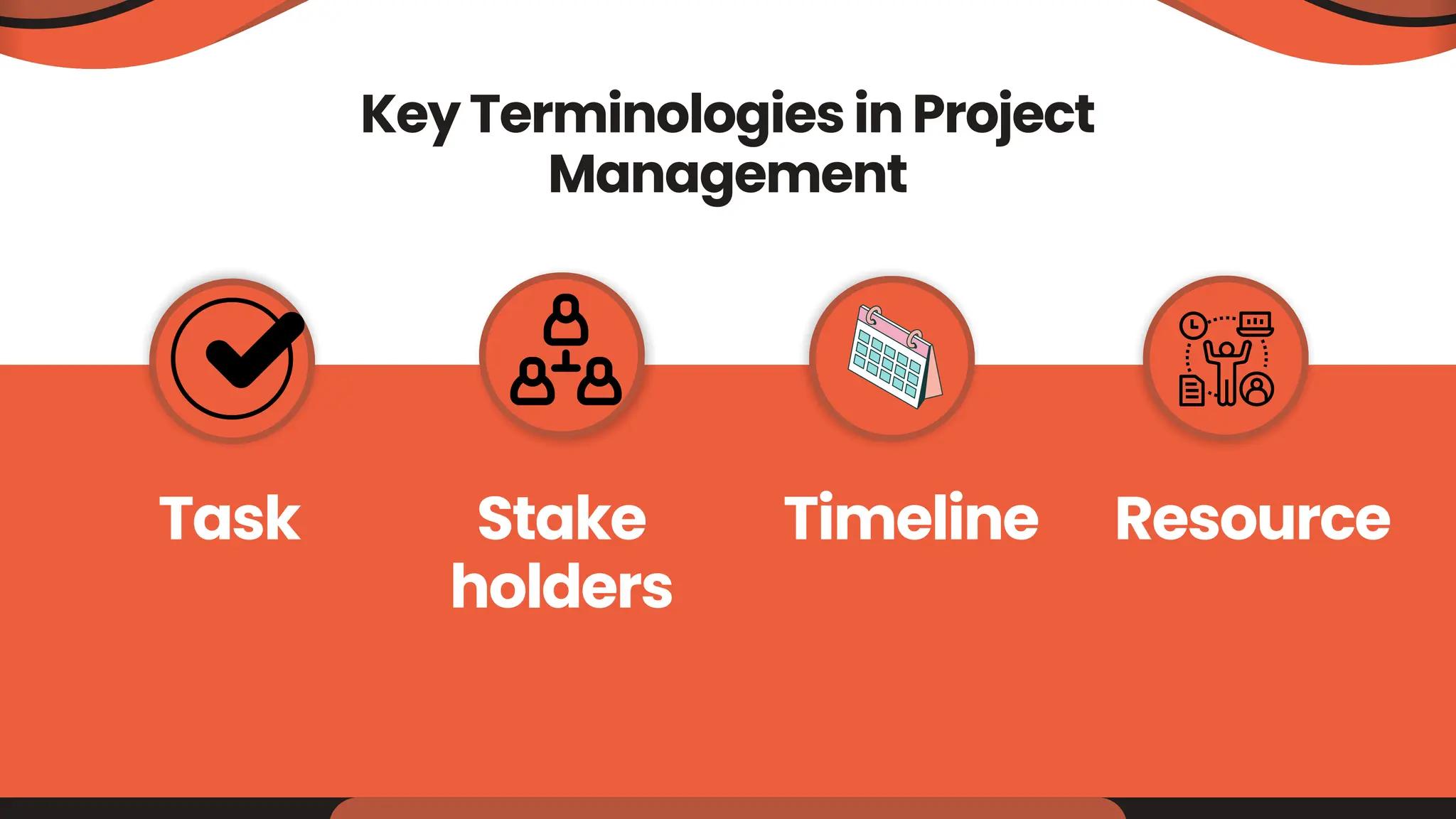 Key Terminologies in Project Management

Task

Stake holders

Timeline

Resource